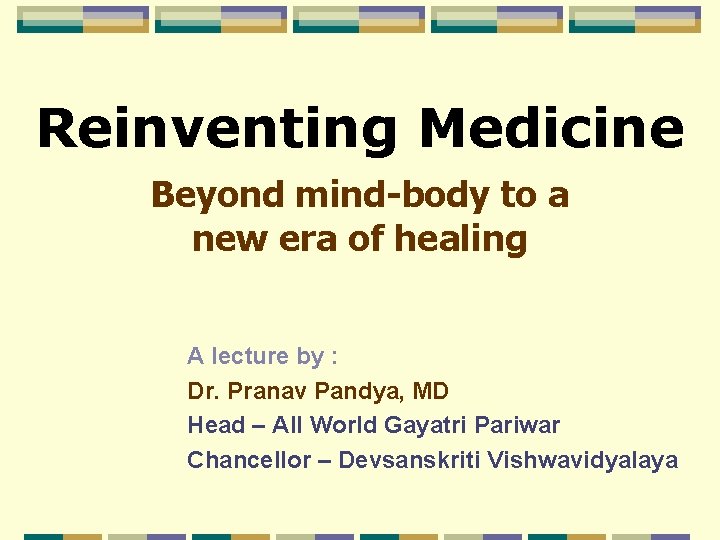 Reinventing Medicine

Beyond mind-body to a new era of healing

A lecture by :
Dr. Pranav Pandya, MD
Head – All World Gayatri Pariwar
Chancellor – Devsanskriti Vishwavidyalaya